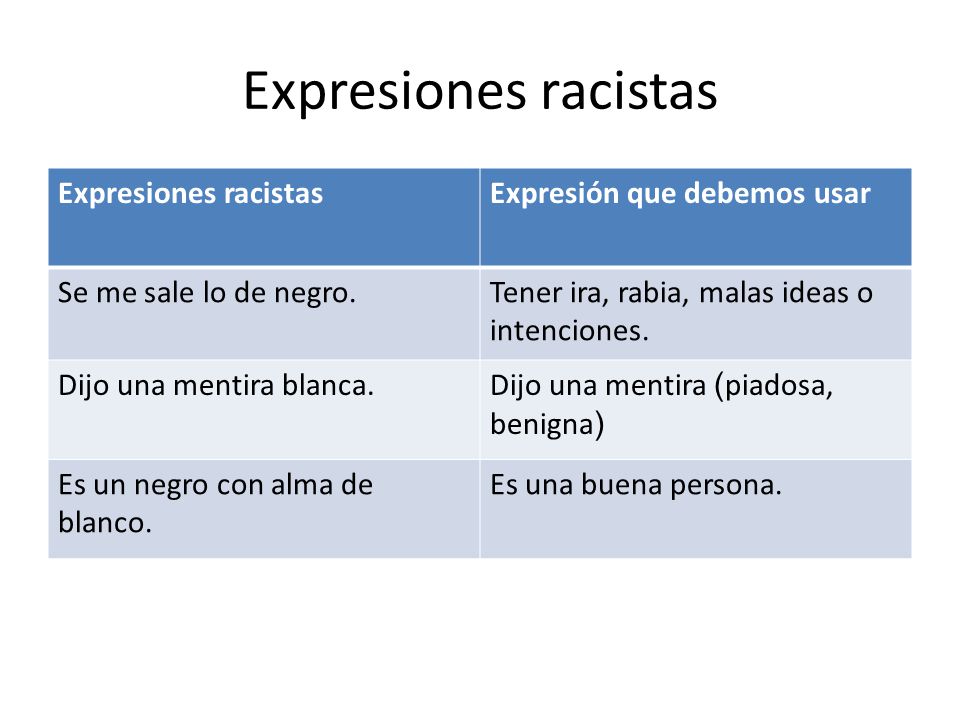 Expresiones racistas

| Expresiones racistas | Expresión que debemos usar |
|---|---|
| Se me sale lo de negro. | Tener ira, rabia, malas ideas o intenciones. |
| Dijo una mentira blanca. | Dijo una mentira (piadosa, benigna) |
| Es un negro con alma de blanco. | Es una buena persona. |